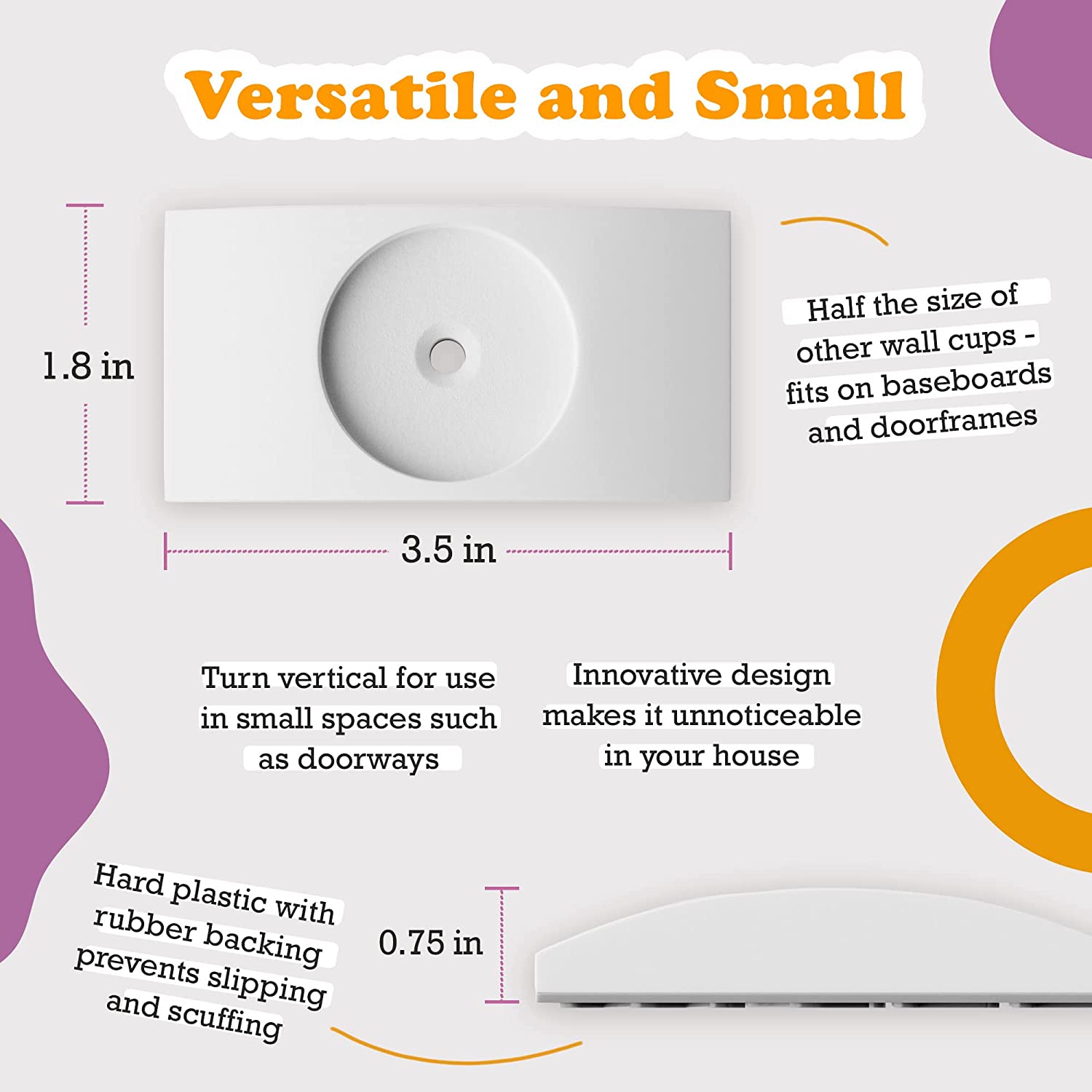 Versatile and Small

1.8 in

3.5 in

Half the size of other wall cups - fits on baseboards and doorframes

Turn vertical for use in small spaces such as doorways

Innovative design makes it unnoticeable in your house

Hard plastic with rubber backing prevents slipping and scuffing

0.75 in